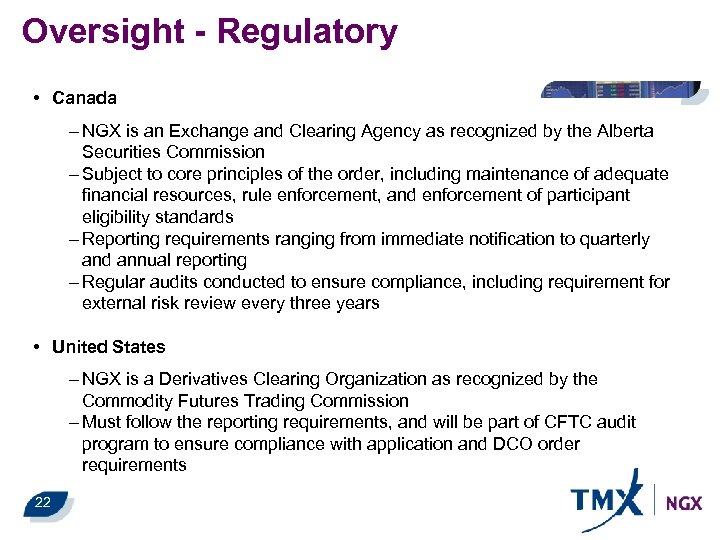 Oversight - Regulatory

• Canada

– NGX is an Exchange and Clearing Agency as recognized by the Alberta Securities Commission
– Subject to core principles of the order, including maintenance of adequate financial resources, rule enforcement, and enforcement of participant eligibility standards
– Reporting requirements ranging from immediate notification to quarterly and annual reporting
– Regular audits conducted to ensure compliance, including requirement for external risk review every three years

• United States

– NGX is a Derivatives Clearing Organization as recognized by the Commodity Futures Trading Commission
– Must follow the reporting requirements, and will be part of CFTC audit program to ensure compliance with application and DCO order requirements

22

TMX | NGX